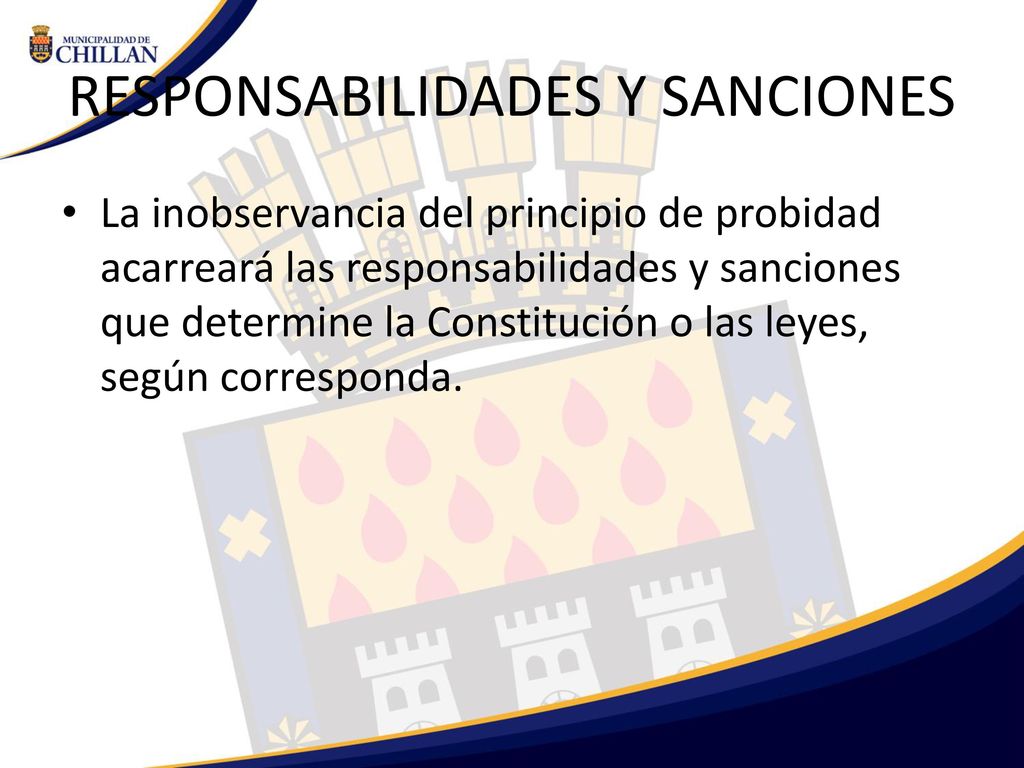 MUNICIPALIDAD DE
CHILLAN

RESPONSABILIDADES Y SANCIONES

• La inobservancia del principio de probidad acarreará las responsabilidades y sanciones que determine la Constitución o las leyes, según corresponda.